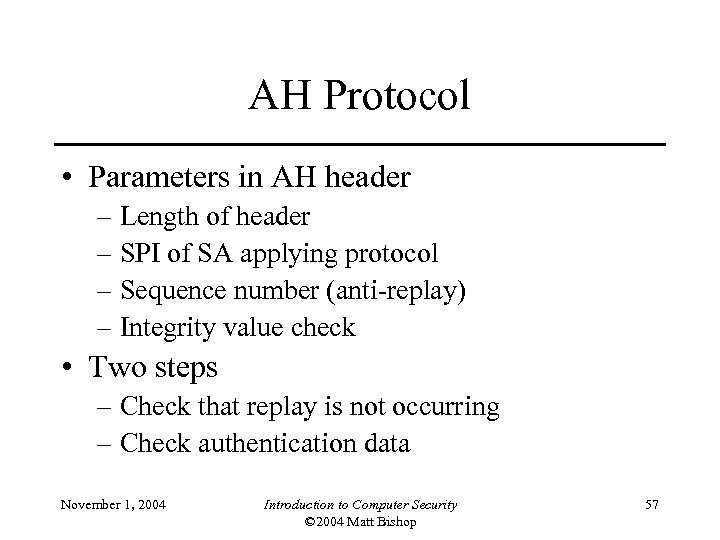 AH Protocol

• Parameters in AH header
– Length of header
– SPI of SA applying protocol
– Sequence number (anti-replay)
– Integrity value check
• Two steps
– Check that replay is not occurring
– Check authentication data

November 1, 2004

Introduction to Computer Security
©2004 Matt Bishop

57